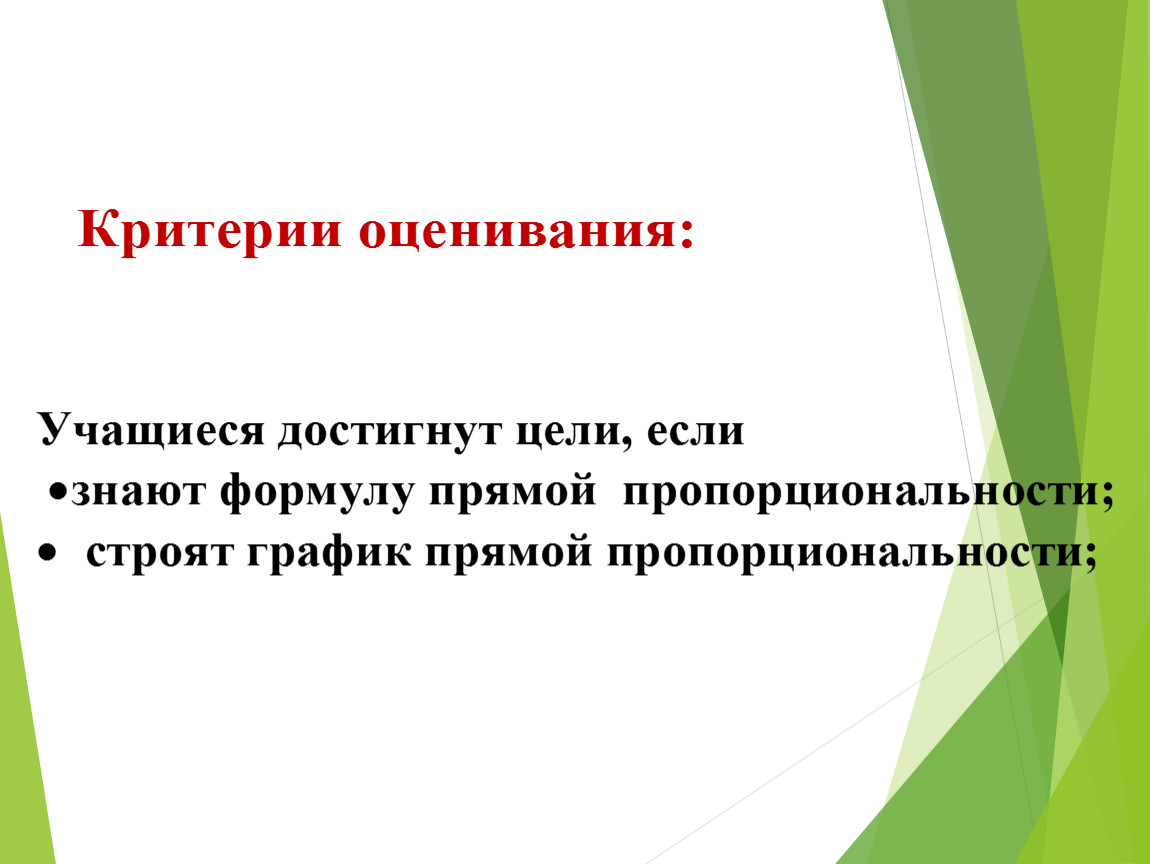 Критерии оценивания:

Учащиеся достигнут цели, если
•знают формулу прямой пропорциональности;
• строят график прямой пропорциональности;